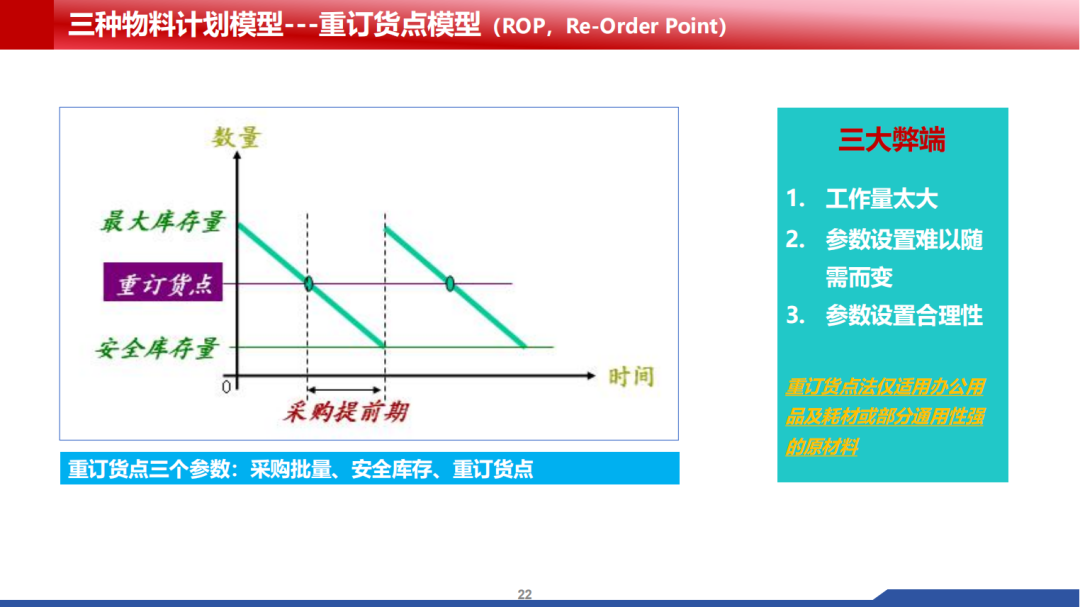 三种物料计划模型---重订货点模型（ROP，Re-Order Point）

数量

最大库存量

重订货点

安全库存量

0

时间

采购提前期

重订货点三个参数：采购批量、安全库存、重订货点

三大弊端

1. 工作量太大
2. 参数设置难以随需而变
3. 参数设置合理性

重订货点法仅适用办公用品及耗材或部分通用性强的原材料

22